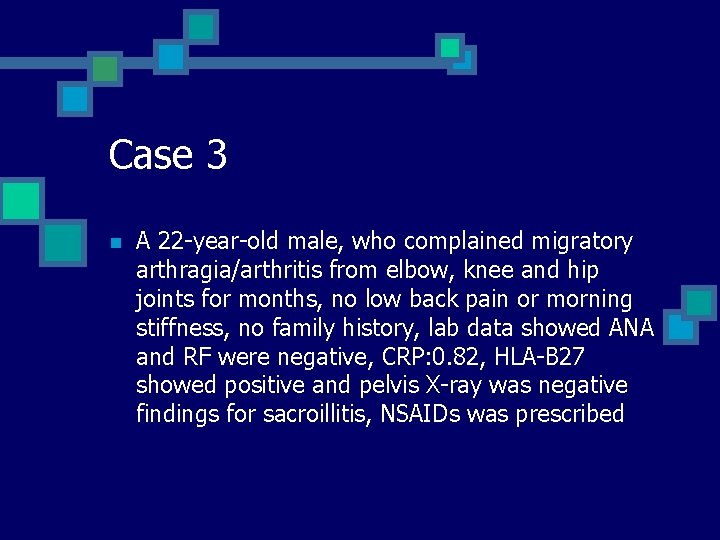 Case 3

A 22-year-old male, who complained migratory arthragia/arthritis from elbow, knee and hip joints for months, no low back pain or morning stiffness, no family history, lab data showed ANA and RF were negative, CRP:0.82, HLA-B27 showed positive and pelvis X-ray was negative findings for sacroillitis, NSAIDs was prescribed